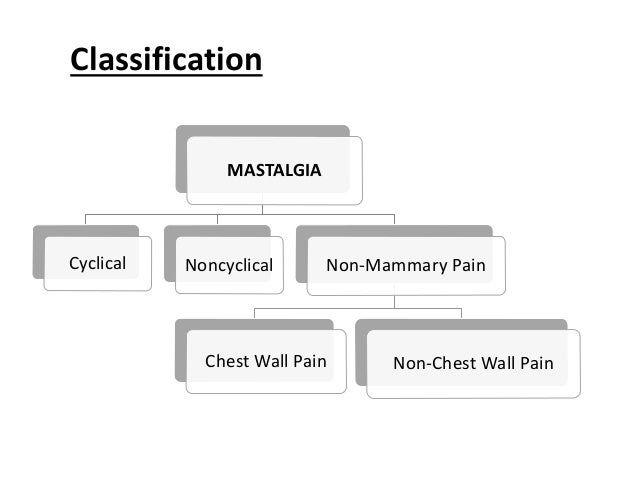 Classification

MASTALGIA

Cyclical

Noncyclical

Non-Mammary Pain

Chest Wall Pain

Non-Chest Wall Pain